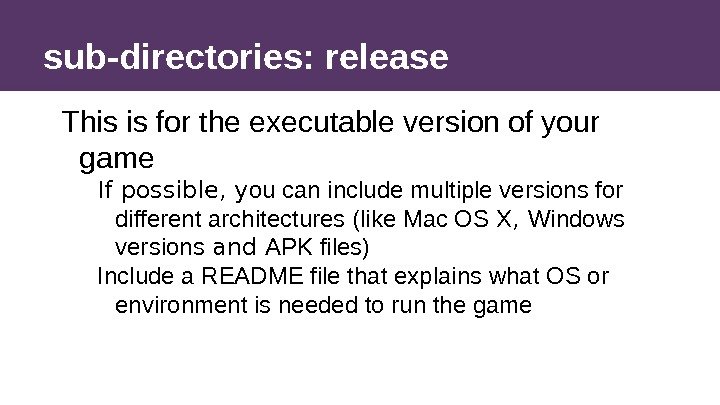 sub-directories: release

This is for the executable version of your game

If possible, you can include multiple versions for different architectures (like Mac OS X, Windows versions and APK files)

Include a README file that explains what OS or environment is needed to run the game